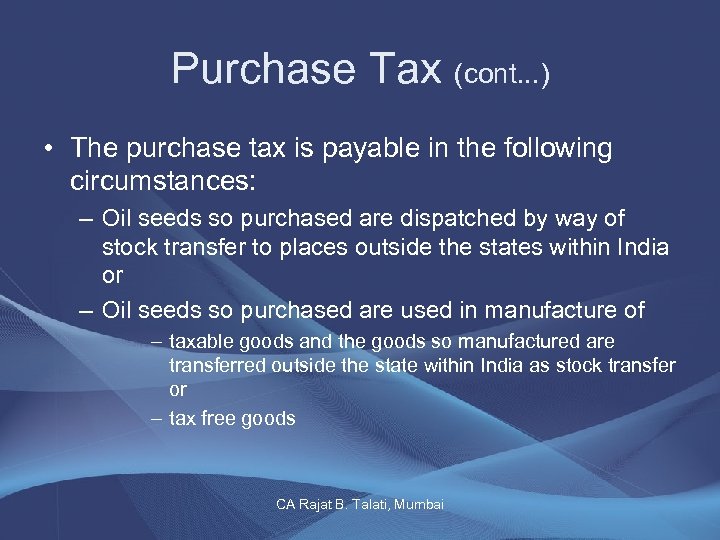 Purchase Tax (cont...)

• The purchase tax is payable in the following circumstances:

– Oil seeds so purchased are dispatched by way of stock transfer to places outside the states within India or

– Oil seeds so purchased are used in manufacture of

– taxable goods and the goods so manufactured are transferred outside the state within India as stock transfer or

– tax free goods

CA Rajat B. Talati, Mumbai